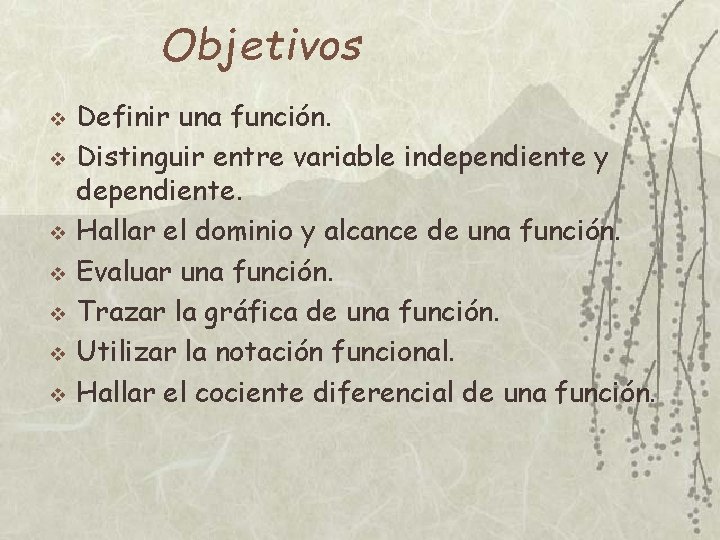 Objetivos

❖ Definir una función.
❖ Distinguir entre variable independiente y dependiente.
❖ Hallar el dominio y alcance de una función.
❖ Evaluar una función.
❖ Trazar la gráfica de una función.
❖ Utilizar la notación funcional.
❖ Hallar el cociente diferencial de una función.